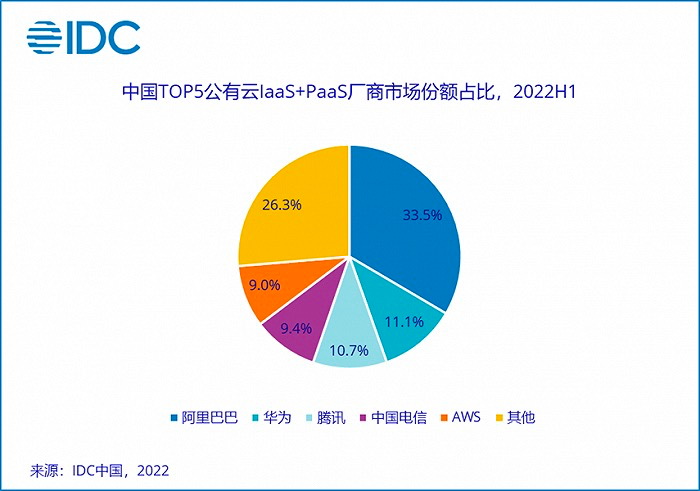 IDC

中国TOP5公有云IaaS+PaaS厂商市场份额占比，2022H1

33.5%
11.1%
10.7%
9.4%
9.0%
26.3%

阿里巴巴 华为 腾讯 中国电信 AWS 其他

来源：IDC中国，2022